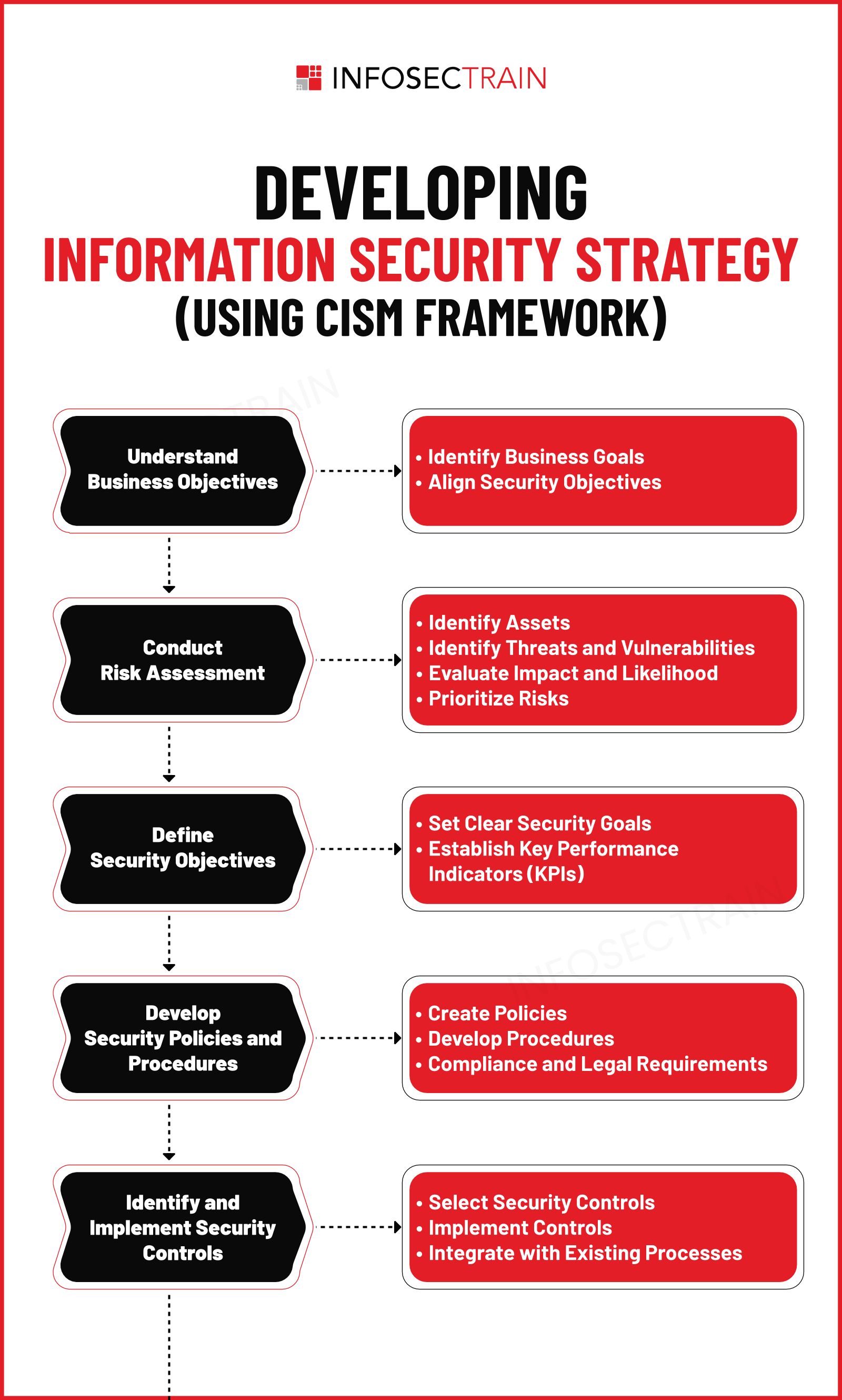 INFOSECTRAIN

DEVELOPING
INFORMATION SECURITY STRATEGY
(USING CISM FRAMEWORK)

Understand Business Objectives

• Identify Business Goals
• Align Security Objectives

Conduct Risk Assessment

• Identify Assets
• Identify Threats and Vulnerabilities
• Evaluate Impact and Likelihood
• Prioritize Risks

Define Security Objectives

• Set Clear Security Goals
• Establish Key Performance Indicators (KPIs)

Develop Security Policies and Procedures

• Create Policies
• Develop Procedures
• Compliance and Legal Requirements

Identify and Implement Security Controls

• Select Security Controls
• Implement Controls
• Integrate with Existing Processes